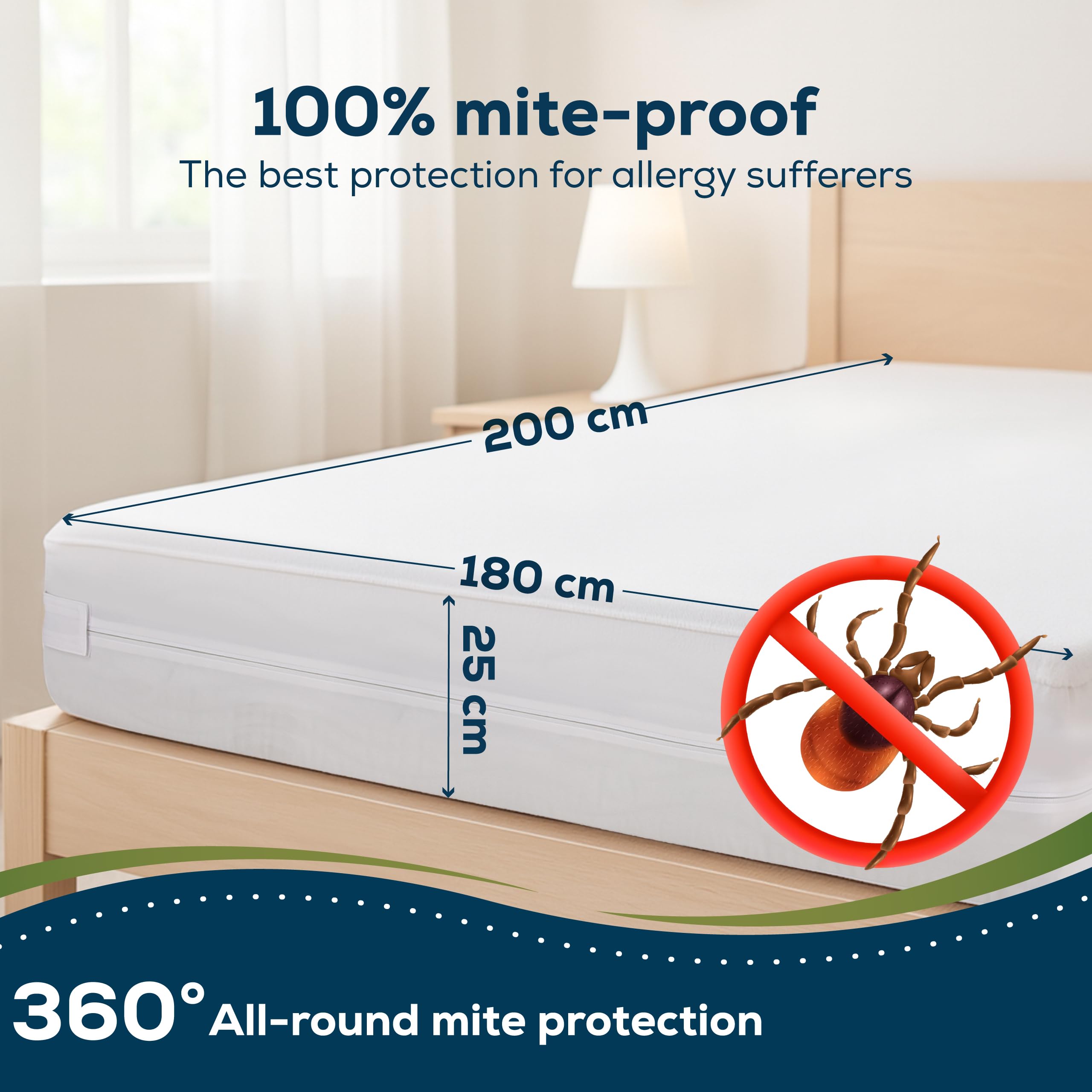 100% mite-proof
The best protection for allergy sufferers

200 cm

180 cm

25 cm

360° All-round mite protection